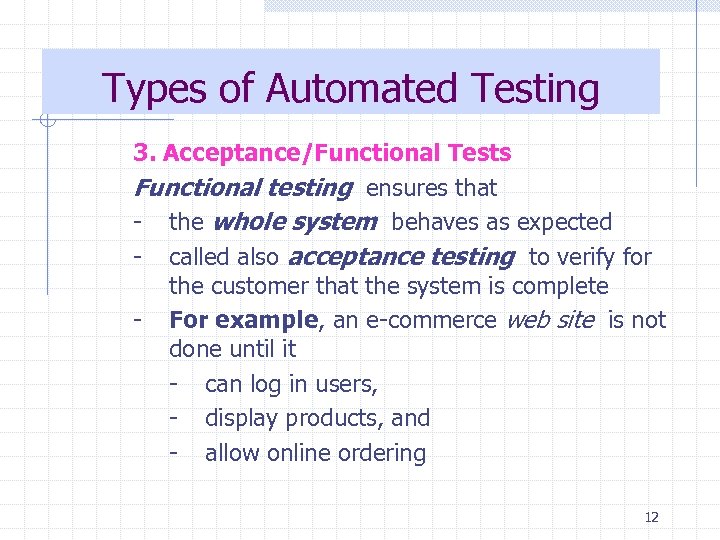 Types of Automated Testing

3. Acceptance/Functional Tests

Functional testing ensures that

- the whole system behaves as expected
- called also acceptance testing to verify for the customer that the system is complete
- For example, an e-commerce web site is not done until it
  - can log in users,
  - display products, and
  - allow online ordering

12